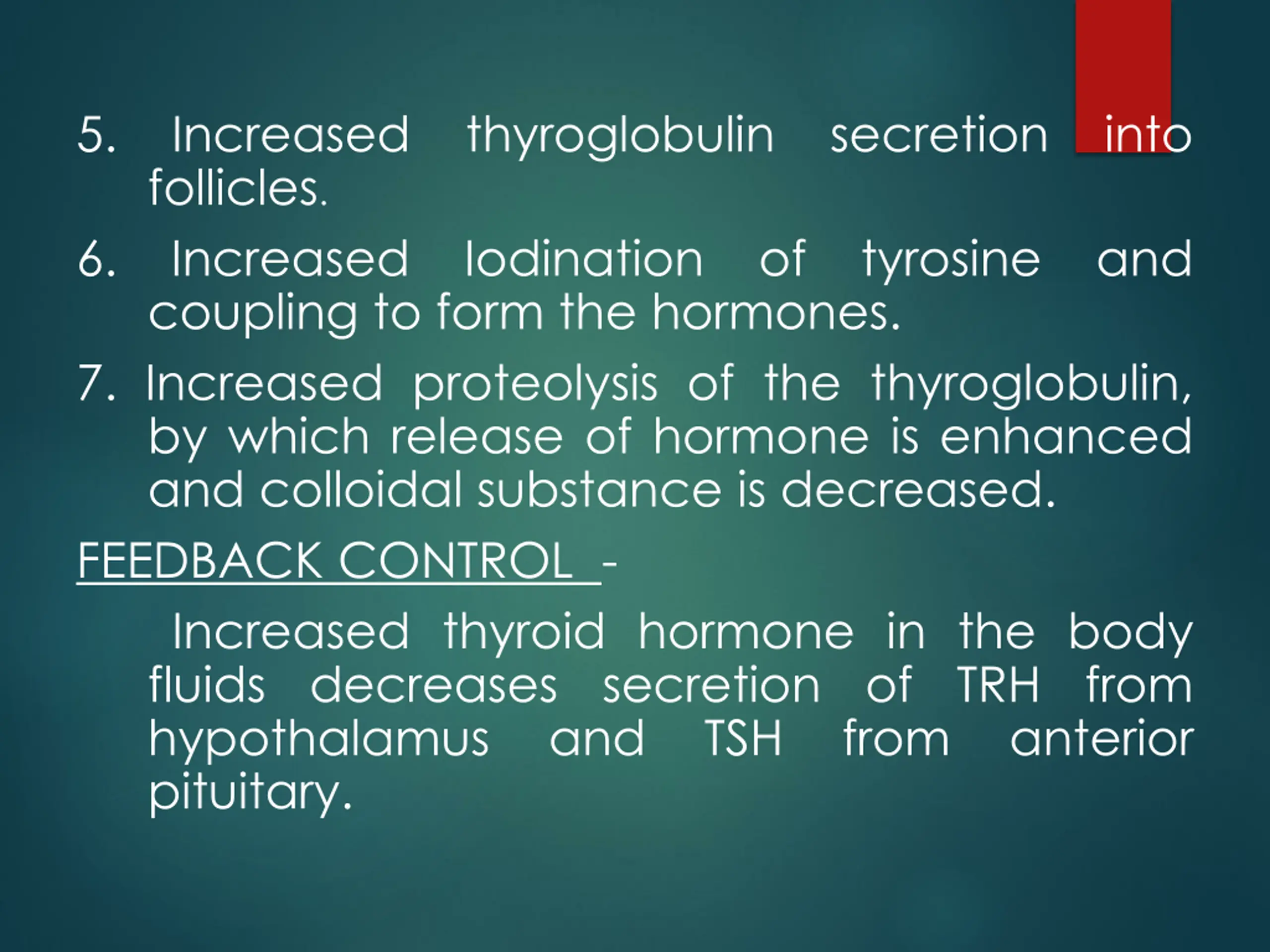 5. Increased thyroglobulin secretion into follicles.

6. Increased Iodination of tyrosine and coupling to form the hormones.

7. Increased proteolysis of the thyroglobulin, by which release of hormone is enhanced and colloidal substance is decreased.

FEEDBACK CONTROL -

Increased thyroid hormone in the body fluids decreases secretion of TRH from hypothalamus and TSH from anterior pituitary.